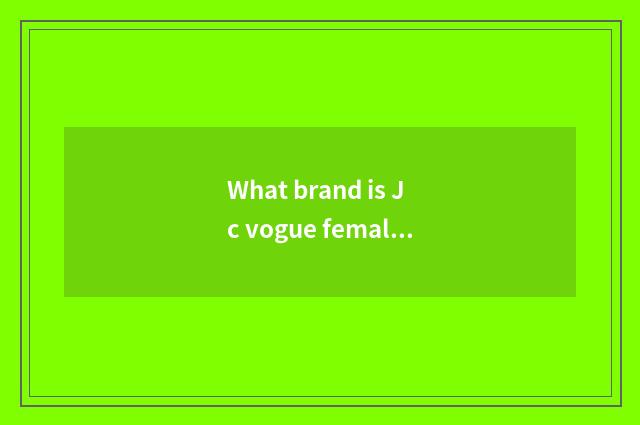 What brand is J
c vogue femal...